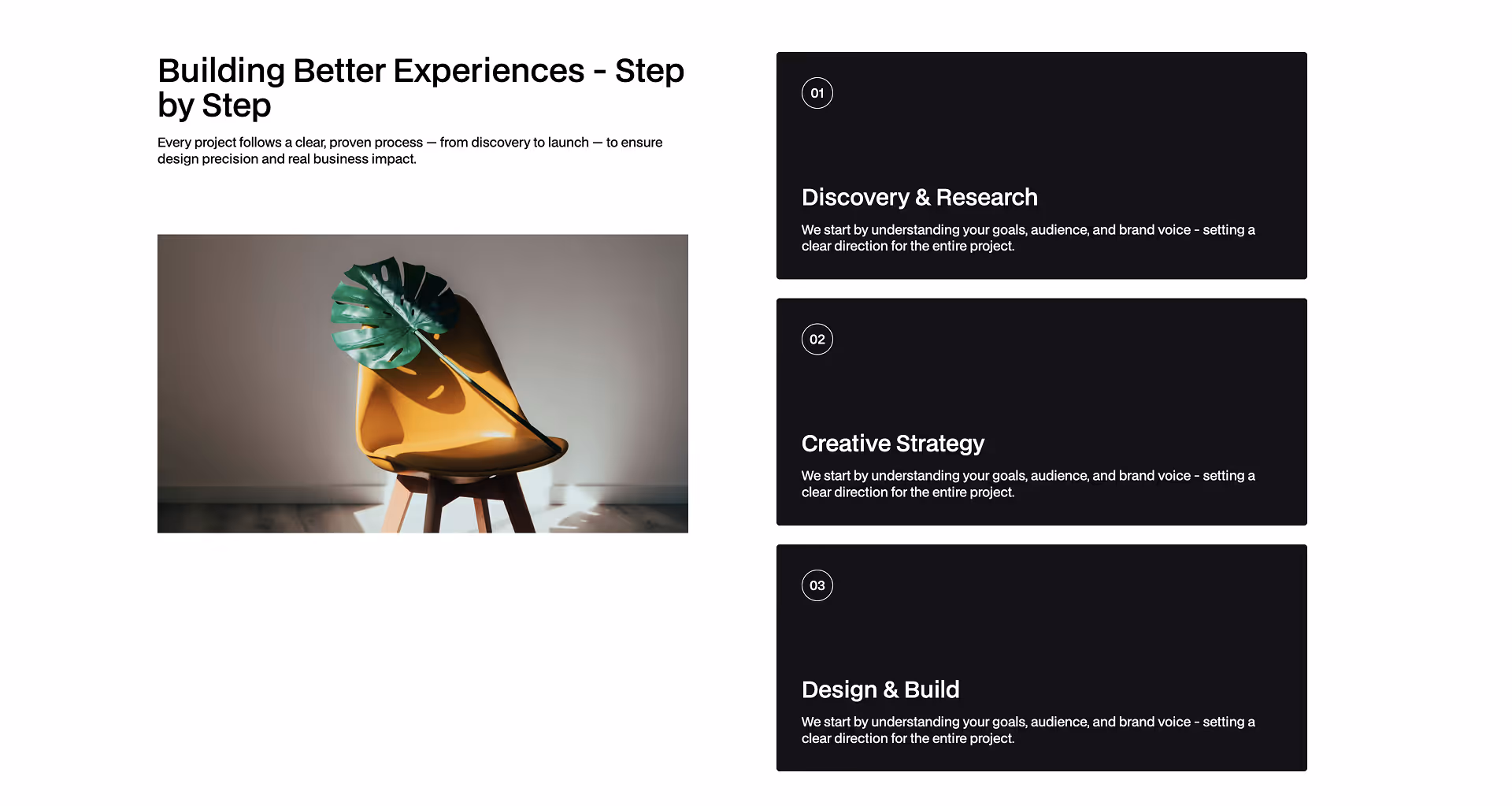 Building Better Experiences - Step by Step

Every project follows a clear, proven process — from discovery to launch — to ensure design precision and real business impact.

01

Discovery & Research

We start by understanding your goals, audience, and brand voice - setting a clear direction for the entire project.

02

Creative Strategy

We start by understanding your goals, audience, and brand voice - setting a clear direction for the entire project.

03

Design & Build

We start by understanding your goals, audience, and brand voice - setting a clear direction for the entire project.